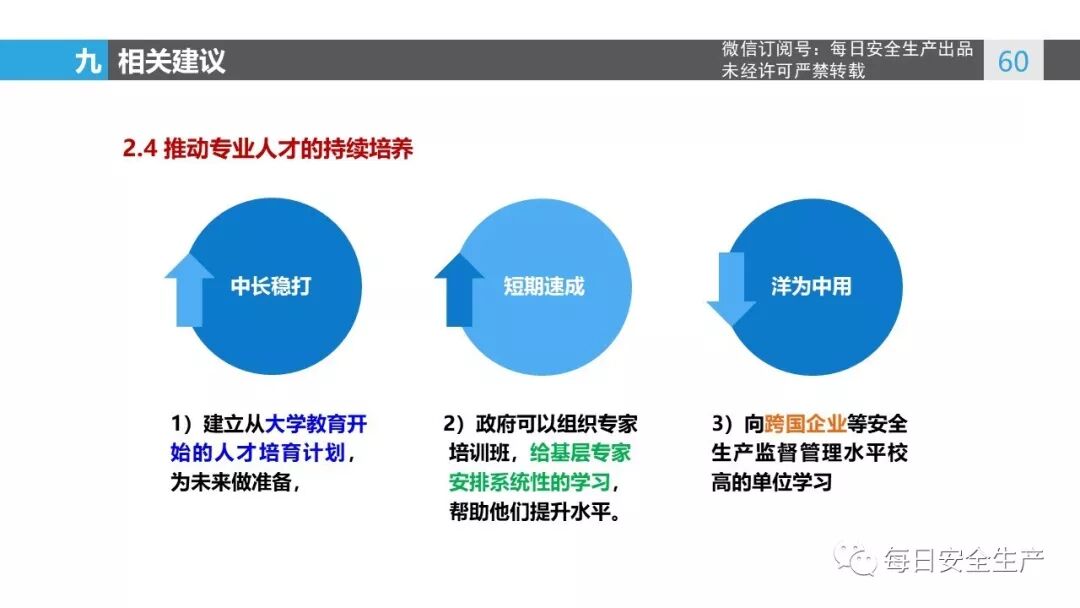 九 相关建议

微信订阅号：每日安全生产出品
未经许可严禁转载

60

2.4 推动专业人才的持续培养

中长稳打

短期速成

洋为中用

1）建立从大学教育开始的人才培育计划，为未来做准备，

2）政府可以组织专家培训班，给基层专家安排系统性的学习，帮助他们提升水平。

3）向跨国企业等安全生产监督管理水平校高的单位学习

每日安全生产